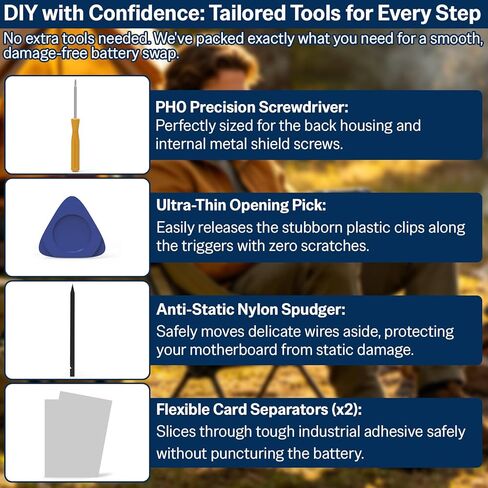 DIY with Confidence: Tailored Tools for Every Step

No extra tools needed. We've packed exactly what you need for a smooth, damage-free battery swap.

PHO Precision Screwdriver:
Perfectly sized for the back housing and internal metal shield screws.

Ultra-Thin Opening Pick:
Easily releases the stubborn plastic clips along the triggers with zero scratches.

Anti-Static Nylon Spudger:
Safely moves delicate wires aside, protecting your motherboard from static damage.

Flexible Card Separators (x2):
Slices through tough industrial adhesive safely without puncturing the battery.